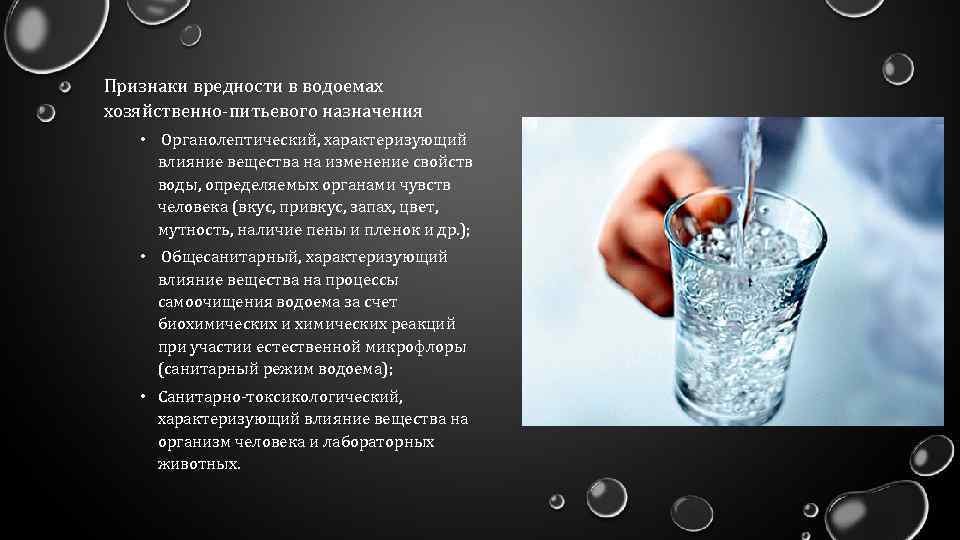 Признаки вредности в водоемах хозяйственно-питьевого назначения

• Органолептический, характеризующий влияние вещества на изменение свойств воды, определяемых органами чувств человека (вкус, привкус, запах, цвет, мутность, наличие пены и пленок и др.);

• Общесанитарный, характеризующий влияние вещества на процессы самоочищения водоема за счет биохимических и химических реакций при участии естественной микрофлоры (санитарный режим водоема);

• Санитарно-токсикологический, характеризующий влияние вещества на организм человека и лабораторных животных.